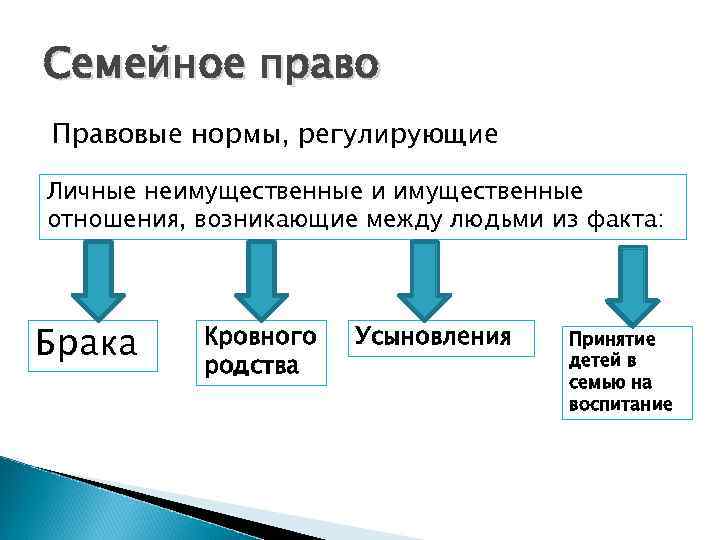 Семейное право

Правовые нормы, регулирующие

Личные неимущественные и имущественные отношения, возникающие между людьми из факта:

Брака

Кровного родства

Усыновления

Принятие детей в семью на воспитание